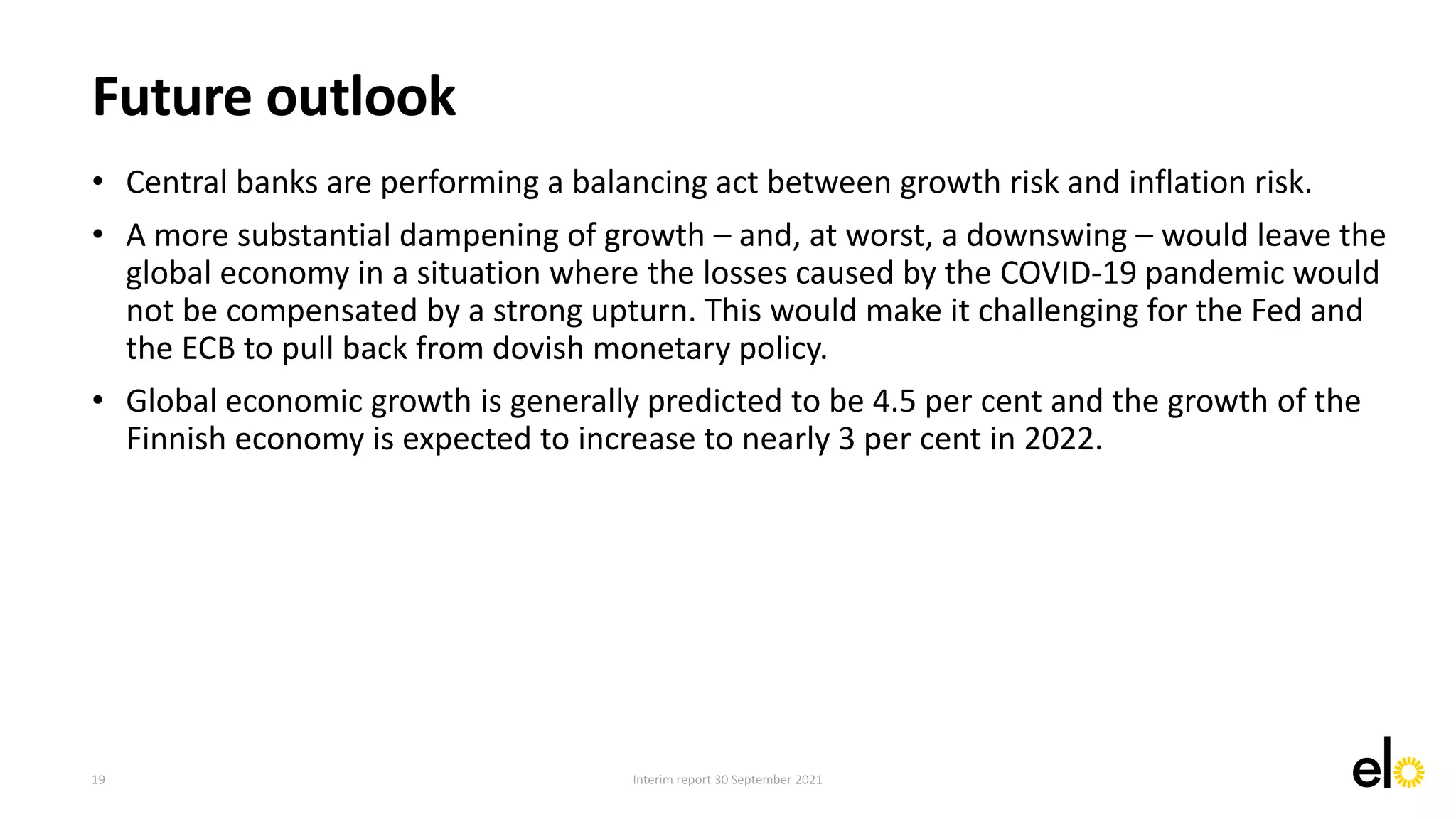 Future outlook

• Central banks are performing a balancing act between growth risk and inflation risk.

• A more substantial dampening of growth – and, at worst, a downswing – would leave the global economy in a situation where the losses caused by the COVID-19 pandemic would not be compensated by a strong upturn. This would make it challenging for the Fed and the ECB to pull back from dovish monetary policy.

• Global economic growth is generally predicted to be 4.5 per cent and the growth of the Finnish economy is expected to increase to nearly 3 per cent in 2022.

19

Interim report 30 September 2021

elo